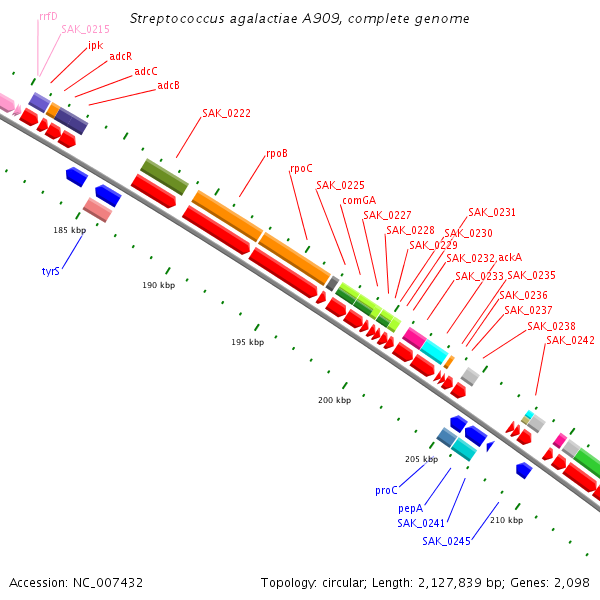 Streptococcus agalactiae A909, complete genome

rrfD
SAK_0215
ipk
adcR
adcC
adcB
SAK_0222
rpoB
rpoC
SAK_0225
comGA
SAK_0227
SAK_0228
SAK_0229
SAK_0231
SAK_0230
SAK_0232
ackA
SAK_0233
SAK_0235
SAK_0236
SAK_0237
SAK_0238
SAK_0242

185 kbp
tyrS
190 kbp
195 kbp
200 kbp
205 kbp
proC
pepA
SAK_0241
SAK_0245
210 kbp

Accession: NC_007432
Topology: circular; Length: 2,127,839 bp; Genes: 2,098